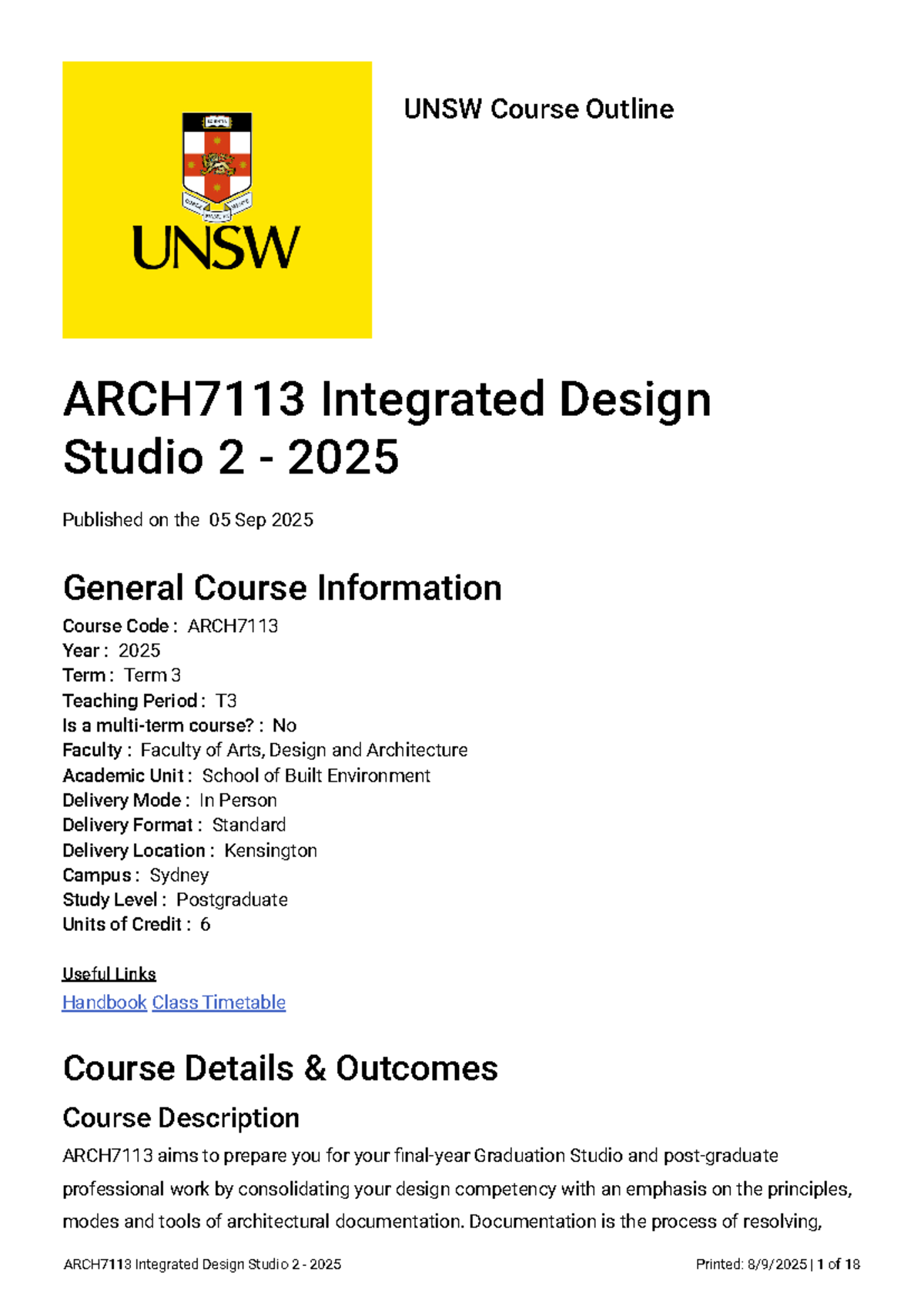 UNSW

UNSW Course Outline

ARCH7113 Integrated Design Studio 2 - 2025

Published on the 05 Sep 2025

General Course Information

Course Code : ARCH7113
Year : 2025
Term : Term 3
Teaching Period : T3
Is a multi-term course? : No
Faculty : Faculty of Arts, Design and Architecture
Academic Unit : School of Built Environment
Delivery Mode : In Person
Delivery Format : Standard
Delivery Location : Kensington
Campus : Sydney
Study Level : Postgraduate
Units of Credit : 6

Useful Links
Handbook Class Timetable

Course Details & Outcomes

Course Description

ARCH7113 aims to prepare you for your final-year Graduation Studio and post-graduate professional work by consolidating your design competency with an emphasis on the principles, modes and tools of architectural documentation. Documentation is the process of resolving,

ARCH7113 Integrated Design Studio 2 - 2025

Printed: 8/9/2025 | 1 of 18